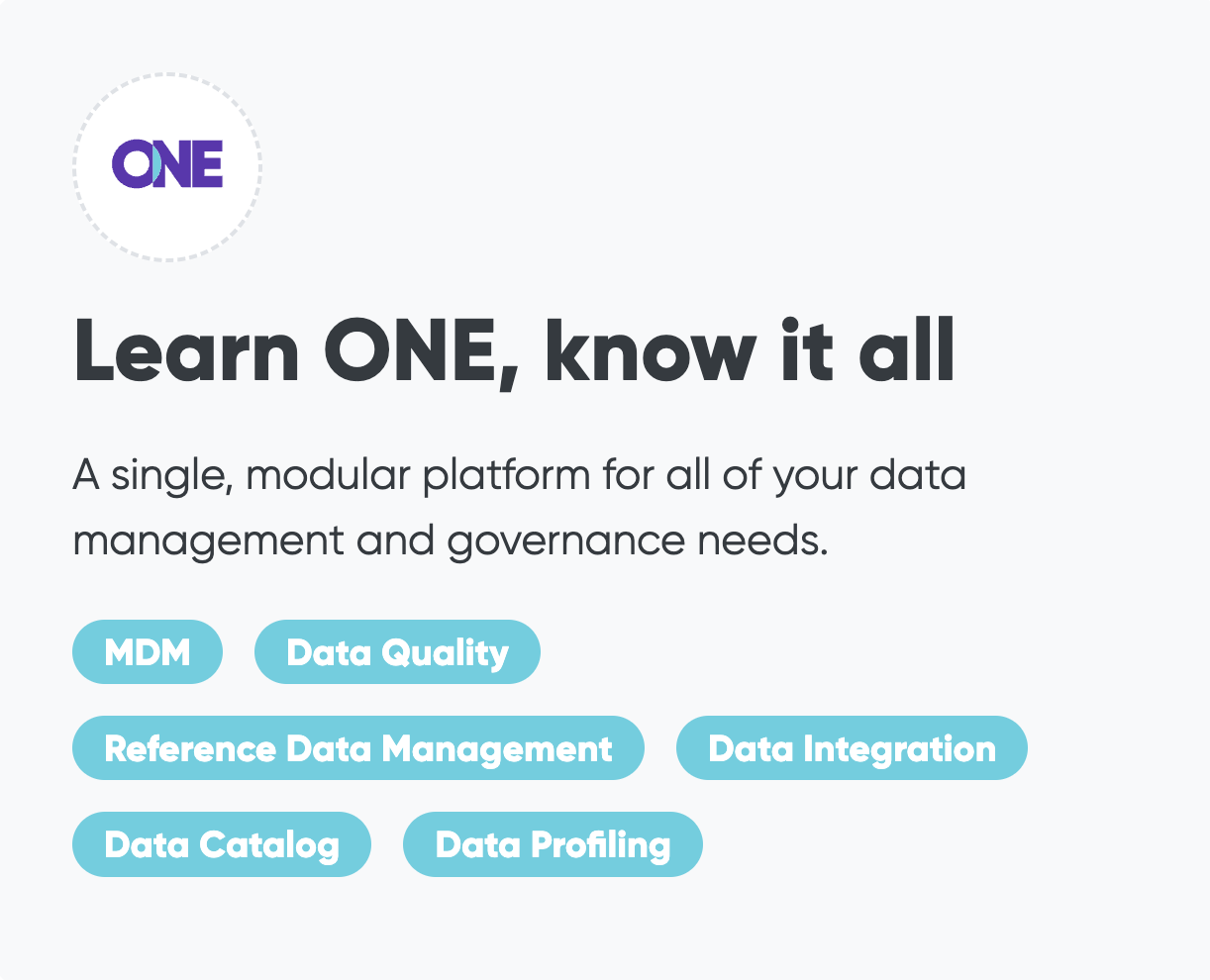 ONE

Learn ONE, know it all

A single, modular platform for all of your data management and governance needs.

MDM

Data Quality

Reference Data Management

Data Integration

Data Catalog

Data Profiling